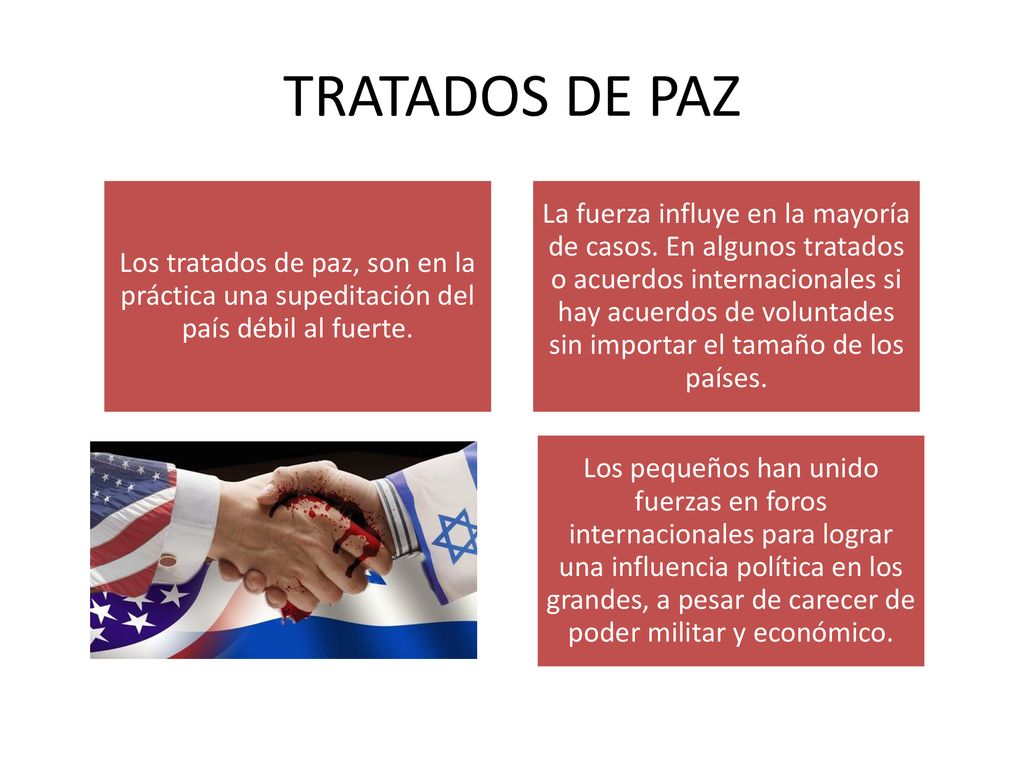 TRATADOS DE PAZ

Los tratados de paz, son en la práctica una supeditación del país débil al fuerte.

La fuerza influye en la mayoría de casos. En algunos tratados o acuerdos internacionales si hay acuerdos de voluntades sin importar el tamaño de los países.

Los pequeños han unido fuerzas en foros internacionales para lograr una influencia política en los grandes, a pesar de carecer de poder militar y económico.